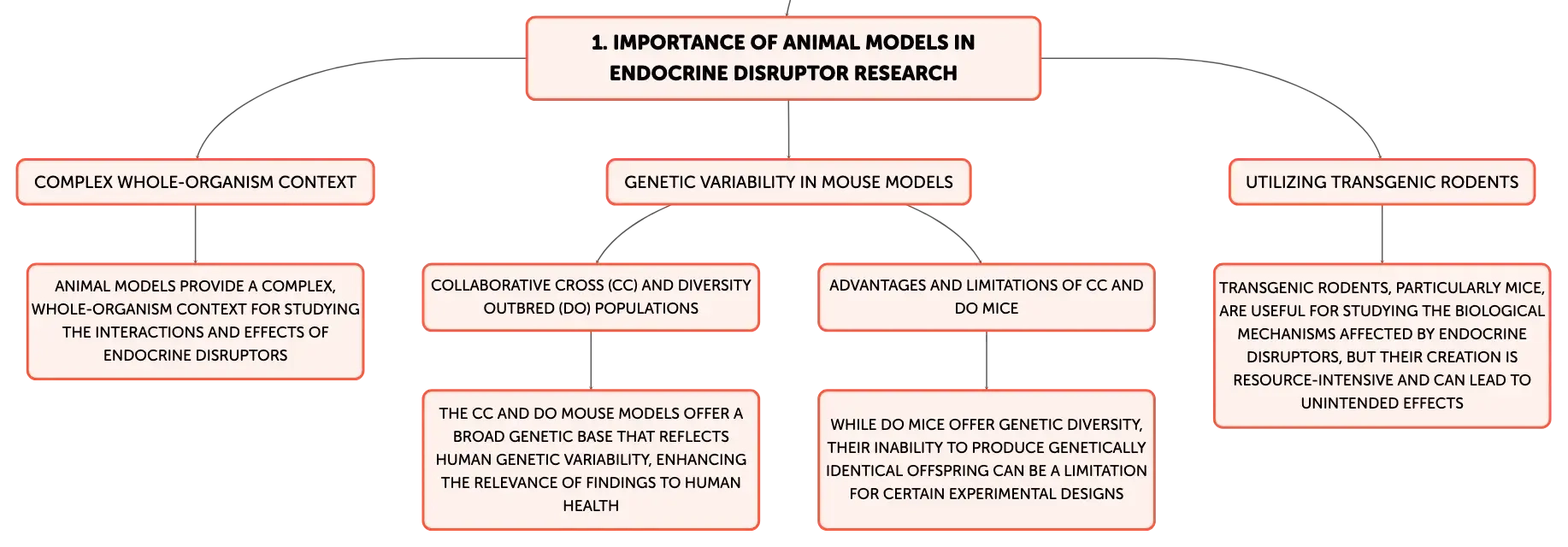 1. IMPORTANCE OF ANIMAL MODELS IN ENDOCRINE DISRUPTOR RESEARCH

COMPLEX WHOLE-ORGANISM CONTEXT

ANIMAL MODELS PROVIDE A COMPLEX, WHOLE-ORGANISM CONTEXT FOR STUDYING THE INTERACTIONS AND EFFECTS OF ENDOCRINE DISRUPTORS

GENETIC VARIABILITY IN MOUSE MODELS

COLLABORATIVE CROSS (CC) AND DIVERSITY OUTBRED (DO) POPULATIONS

THE CC AND DO MOUSE MODELS OFFER A BROAD GENETIC BASE THAT REFLECTS HUMAN GENETIC VARIABILITY, ENHANCING THE RELEVANCE OF FINDINGS TO HUMAN HEALTH

ADVANTAGES AND LIMITATIONS OF CC AND DO MICE

WHILE DO MICE OFFER GENETIC DIVERSITY, THEIR INABILITY TO PRODUCE GENETICALLY IDENTICAL OFFSPRING CAN BE A LIMITATION FOR CERTAIN EXPERIMENTAL DESIGNS

UTILIZING TRANSGENIC RODENTS

TRANSGENIC RODENTS, PARTICULARLY MICE, ARE USEFUL FOR STUDYING THE BIOLOGICAL MECHANISMS AFFECTED BY ENDOCRINE DISRUPTORS, BUT THEIR CREATION IS RESOURCE-INTENSIVE AND CAN LEAD TO UNINTENDED EFFECTS